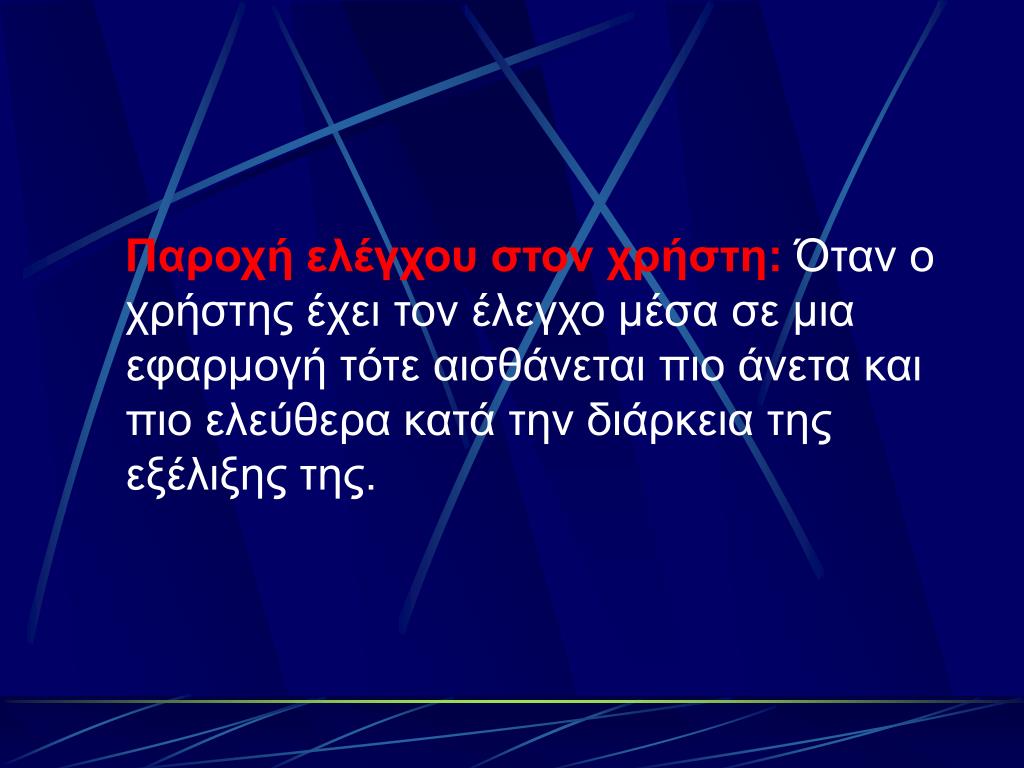 Παροχή ελέγχου στον χρήστη: Όταν ο χρήστης έχει τον έλεγχο μέσα σε μια εφαρμογή τότε αισθάνεται πιο άνετα και πιο ελεύθερα κατά την διάρκεια της εξέλιξης της.